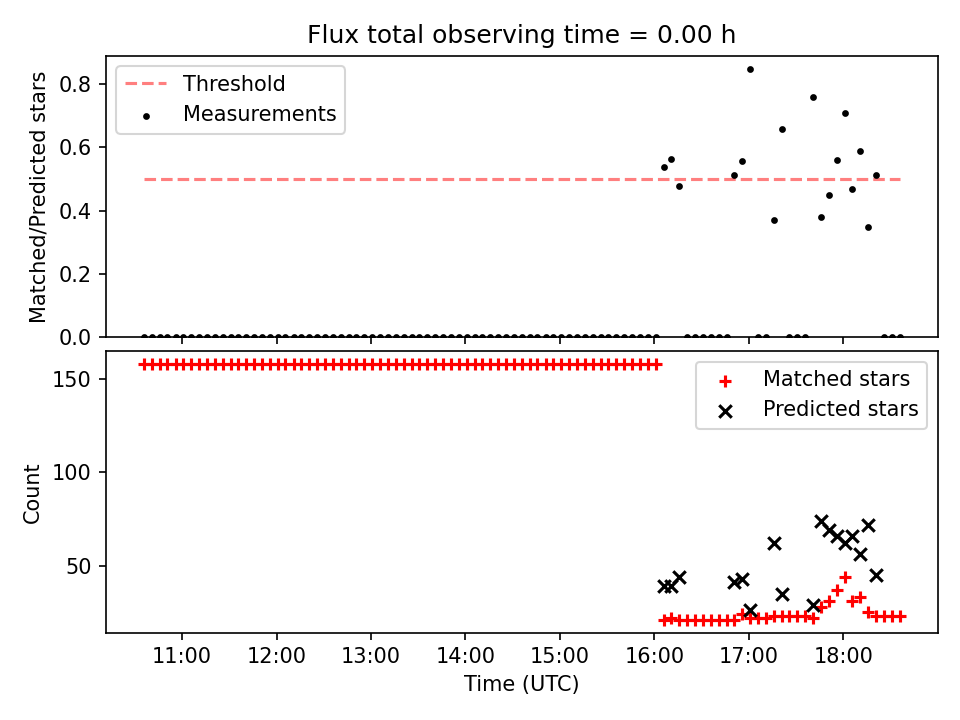 Flux total observing time = 0.00 h

Threshold
Measurements

Matched/Predicted stars

0.8
0.6
0.4
0.2
0.0

Matched stars
Predicted stars

Count

150
100
50

11:00
12:00
13:00
14:00
15:00
16:00
17:00
18:00

Time (UTC)